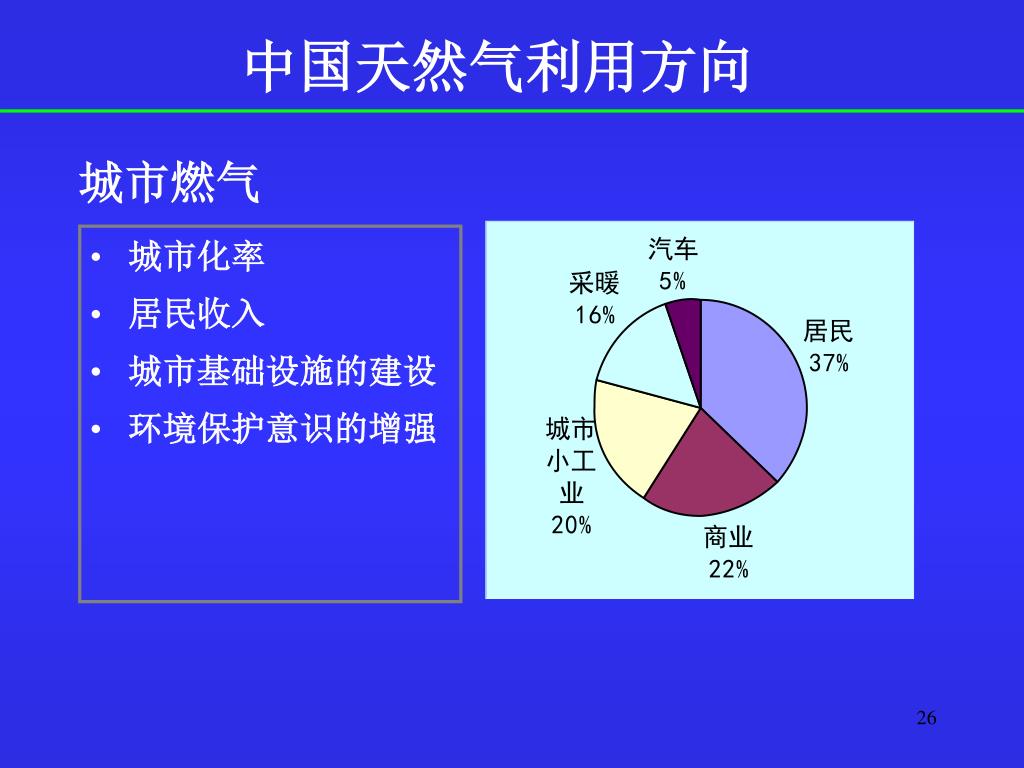 中国天然气利用方向

城市燃气

• 城市化率
• 居民收入
• 城市基础设施的建设
• 环境保护意识的增强

汽车
5%

采暖
16%

居民
37%

城市小工业
20%

商业
22%

26